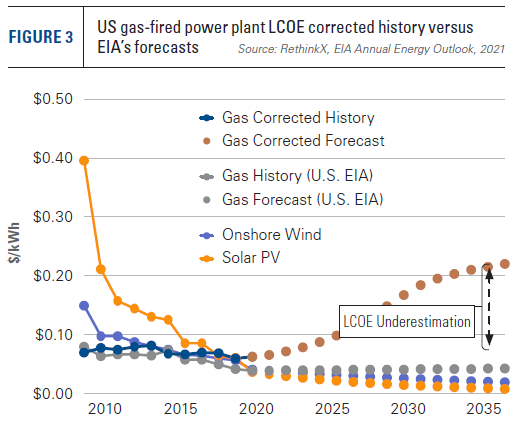 FIGURE 3

US gas-fired power plant LCOE corrected history versus EIA's forecasts

Source: RethinkX, EIA Annual Energy Outlook, 2021

$0.50
$0.40
$0.30
$0.20
$0.10
$0.00

$/kWh

Gas Corrected History
Gas Corrected Forecast
Gas History (U.S. EIA)
Gas Forecast (U.S. EIA)
Onshore Wind
Solar PV

LCOE Underestimation

2010
2015
2020
2025
2030
2035